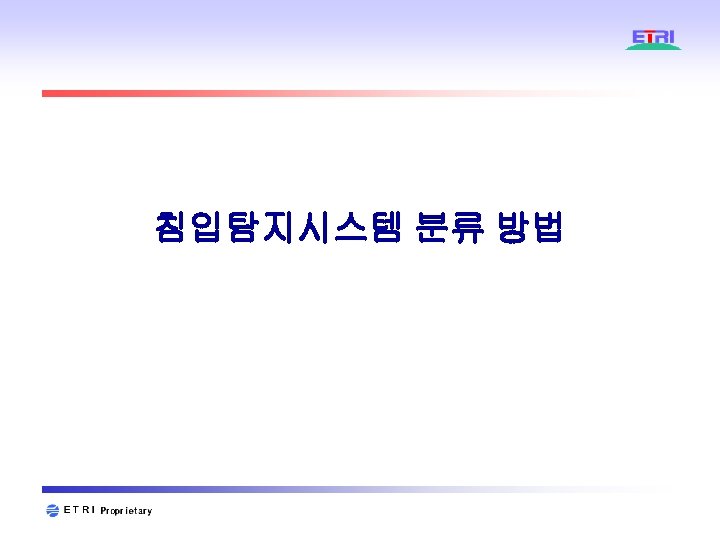 ETRI

침입탐지시스템 분류 방법

ETRI Proprietary